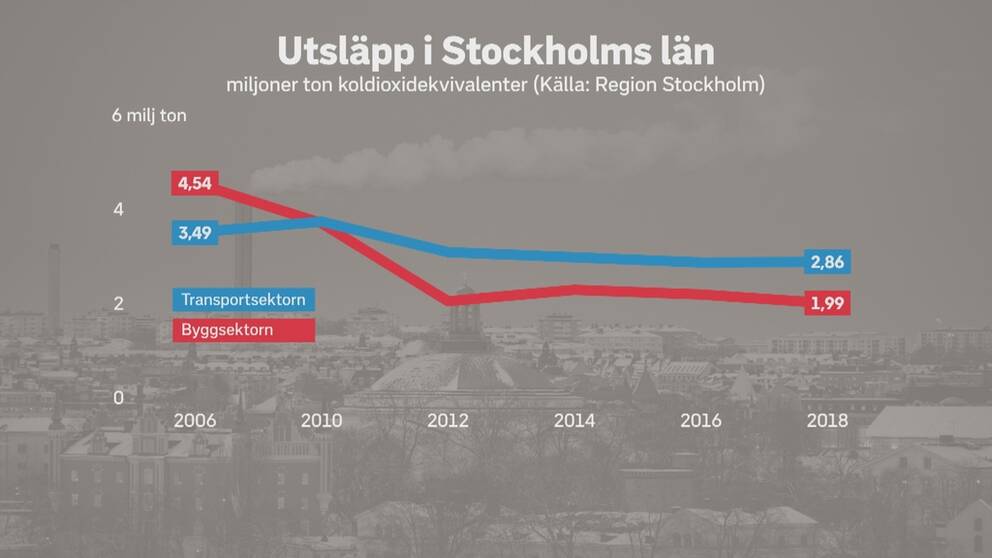 Utsläpp i Stockholms län
miljoner ton koldioxidekvivalenter (Källa: Region Stockholm)

6 milj ton
4
2
0

4,54
3,49
2,86
1,99

Transportsektorn
Byggsektorn

2006
2010
2012
2014
2016
2018